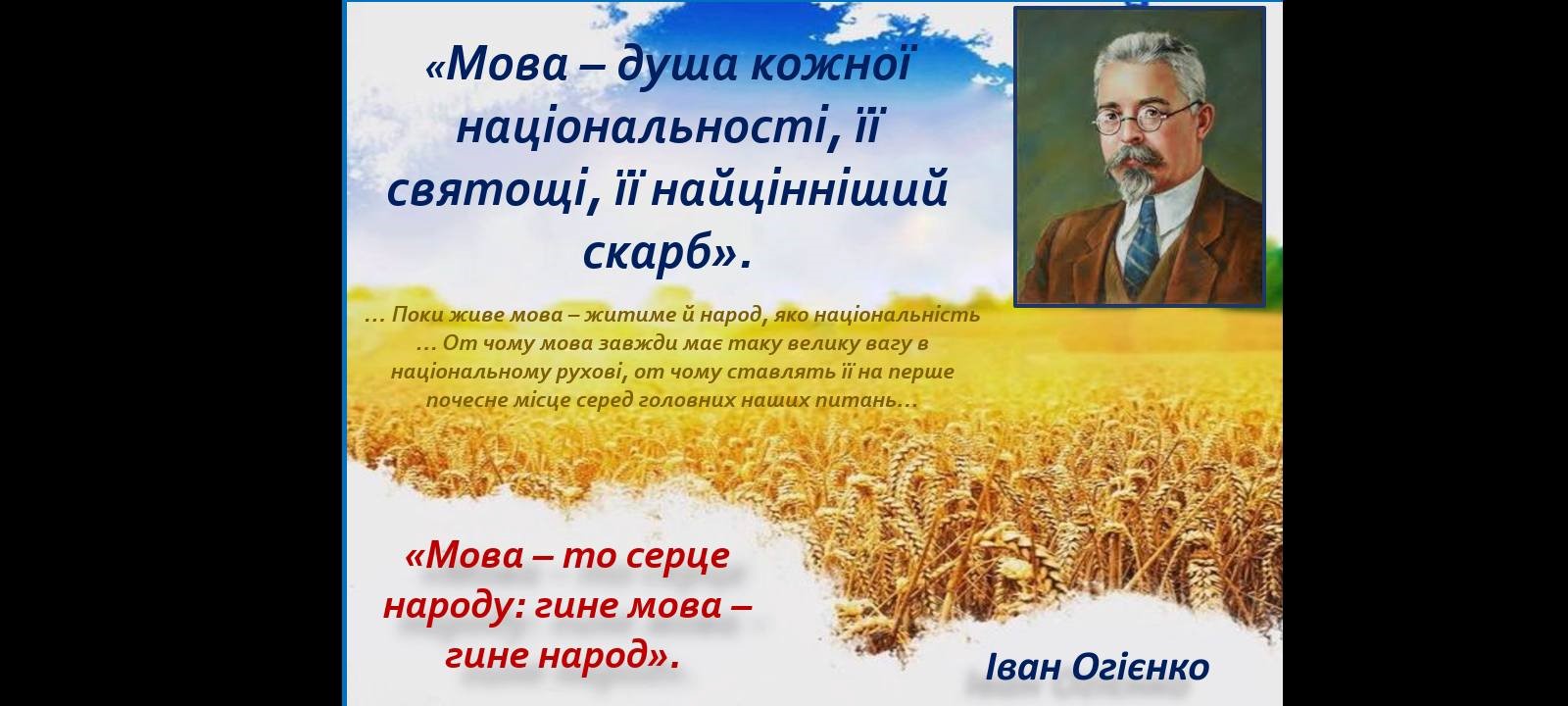 «Мова – душа кожної національності, її святощі, її найцінніший скарб».

… Поки живе мова – житиме й народ, яко національність … От чому мова завжди має таку велику вагу в національному рухові, от чому ставлять її на перше почесне місце серед головних наших питань…

«Мова – то серце народу: гине мова – гине народ».

Іван Огієнко